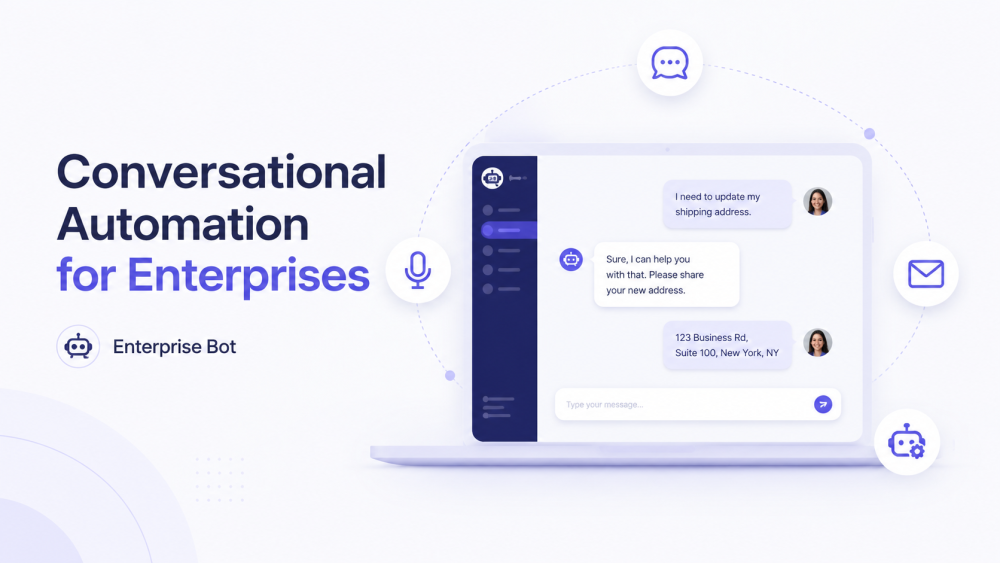 Conversational Automation for Enterprises

Enterprise Bot

I need to update my shipping address.

Sure, I can help you with that. Please share your new address.

123 Business Rd, Suite 100, New York, NY

Type your message...